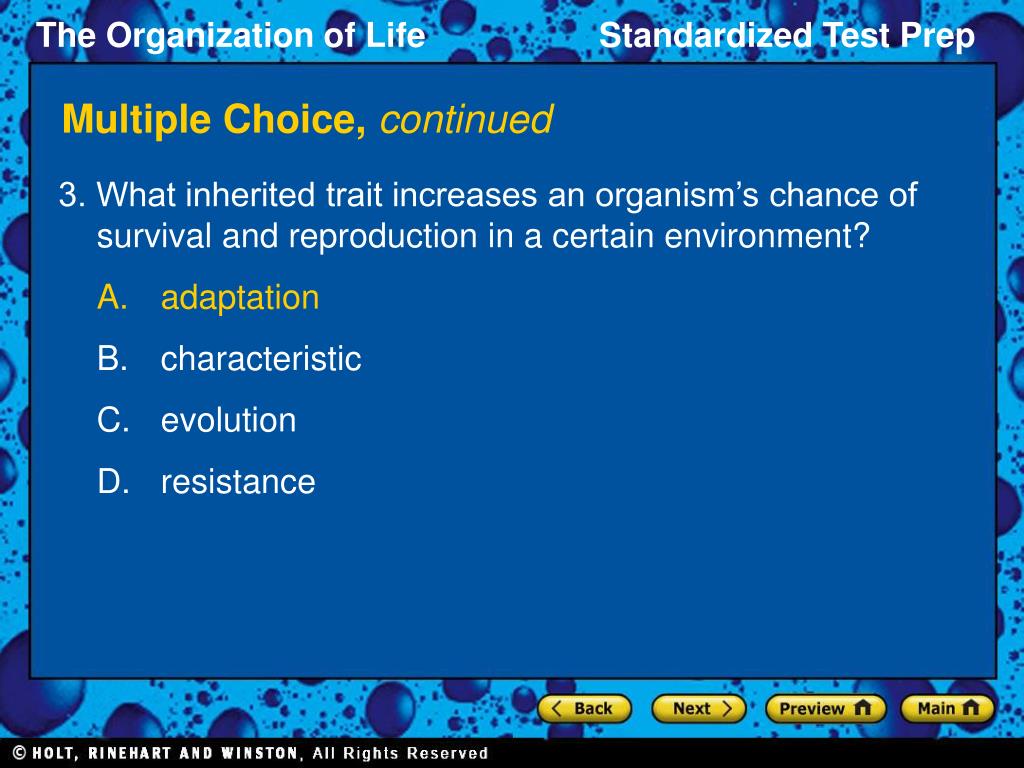 The Organization of Life

Standardized Test Prep

Multiple Choice, continued

3. What inherited trait increases an organism’s chance of survival and reproduction in a certain environment?

A. adaptation

B. characteristic

C. evolution

D. resistance

Back

Next

Preview

Main

© HOLT, RINEHART AND WINSTON, All Rights Reserved